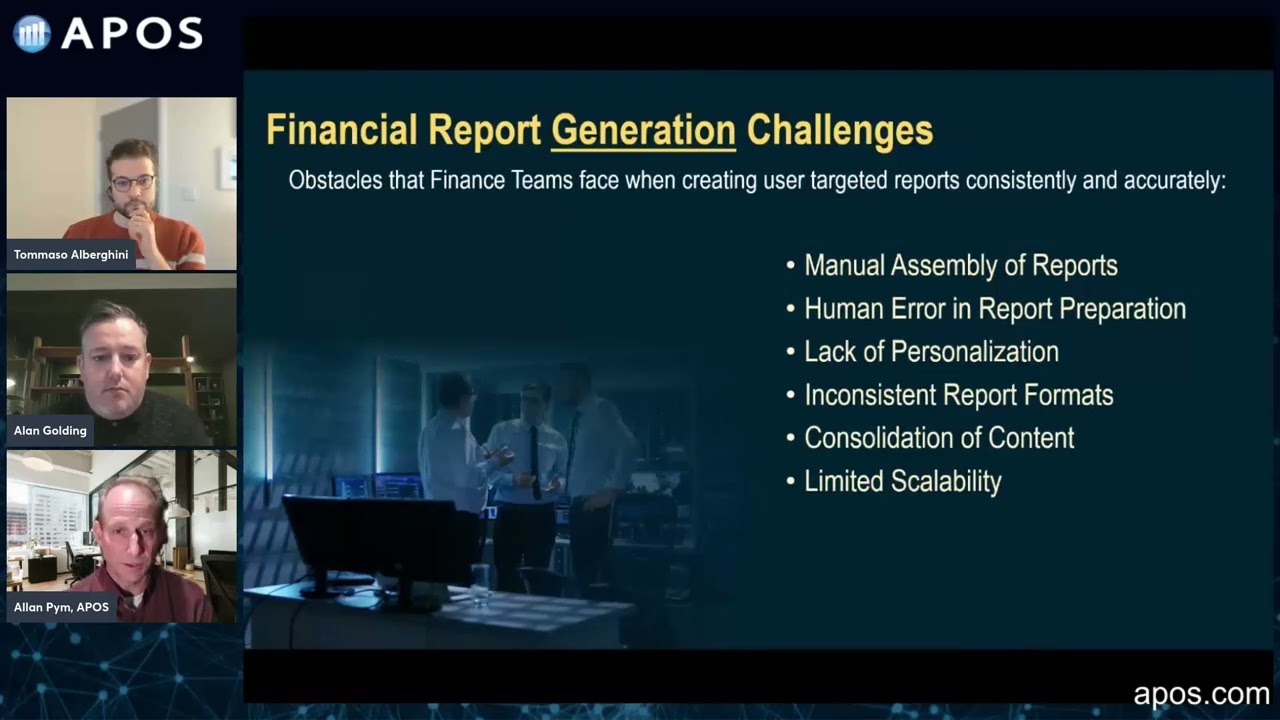 APOS

Tommaso Alberghini

Alan Golding

Allan Pym, APOS

Financial Report Generation Challenges

Obstacles that Finance Teams face when creating user targeted reports consistently and accurately:

• Manual Assembly of Reports
• Human Error in Report Preparation
• Lack of Personalization
• Inconsistent Report Formats
• Consolidation of Content
• Limited Scalability

apos.com